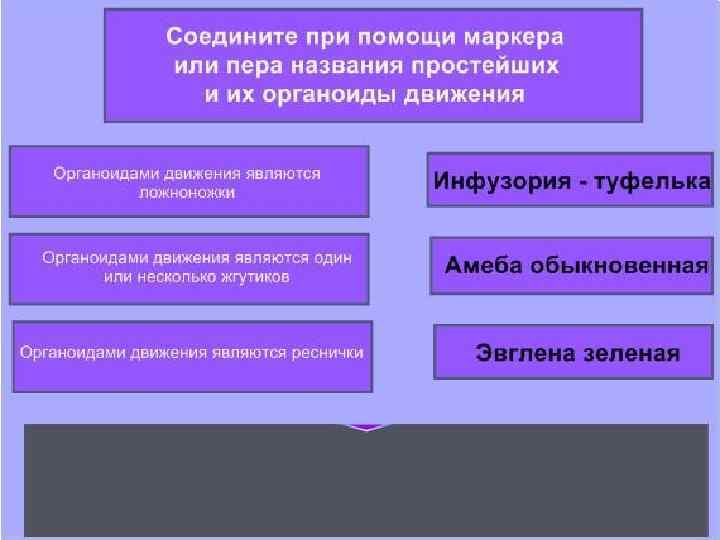 Соедините при помощи маркера или пера названия простейших и их органоиды движения

Органоидами движения являются ложноножки

Органоидами движения являются один или несколько жгутиков

Органоидами движения являются реснички

Инфузория - туфелька

Амеба обыкновенная

Эвглена зеленая